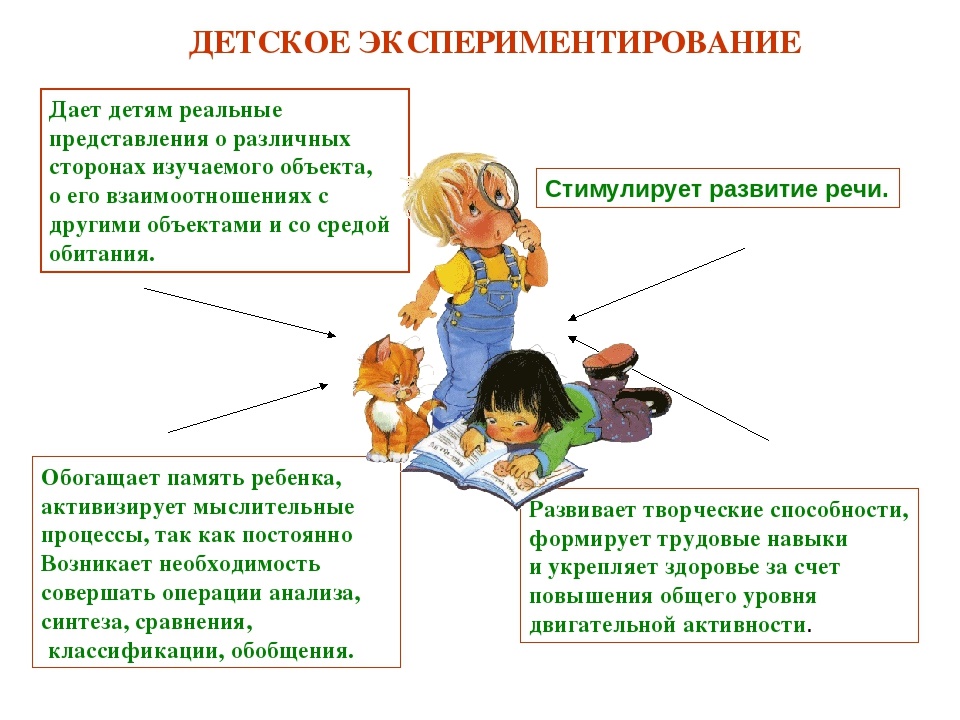 ДЕТСКОЕ ЭКСПЕРИМЕНТИРОВАНИЕ

Дает детям реальные представления о различных сторонах изучаемого объекта, о его взаимоотношениях с другими объектами и со средой обитания.

Стимулирует развитие речи.

Обогащает память ребенка, активизирует мыслительные процессы, так как постоянно Возникает необходимость совершать операции анализа, синтеза, сравнения, классификации, обобщения.

Развивает творческие способности, формирует трудовые навыки и укрепляет здоровье за счет повышения общего уровня двигательной активности.